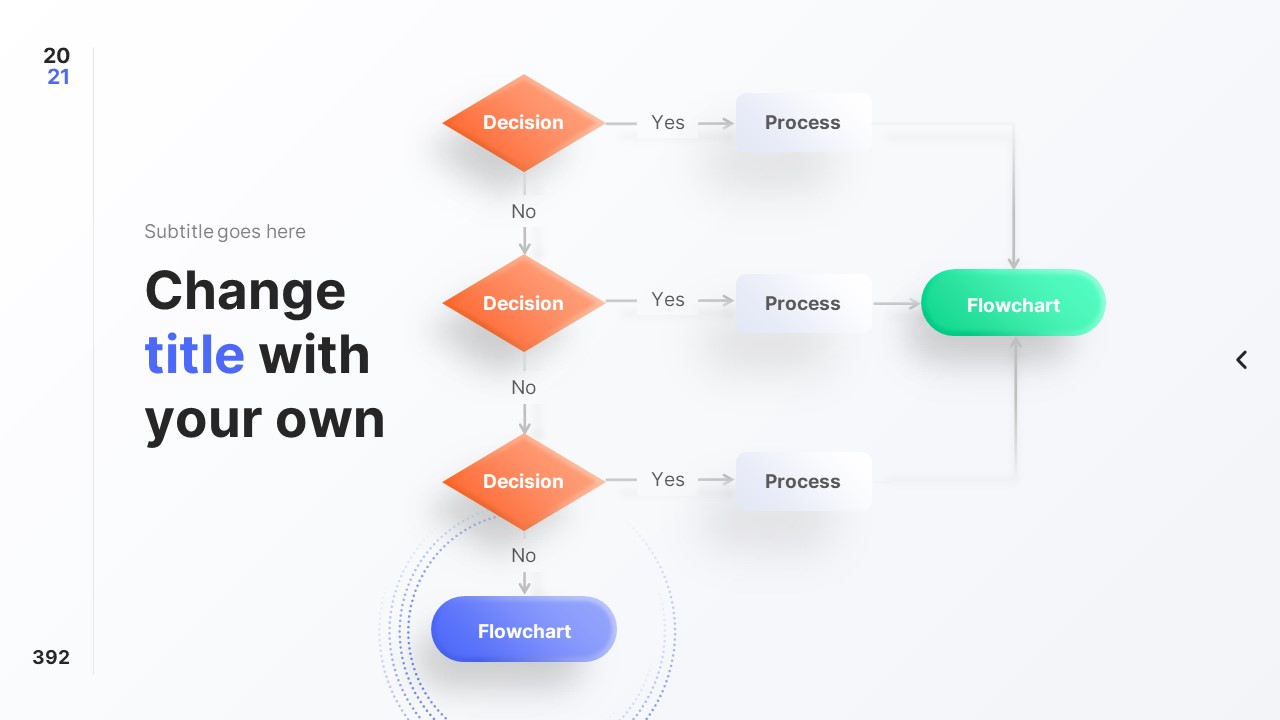 20
21

Subtitle goes here

Change
title with
your own

Decision
Yes
Process
No
Decision
Yes
Process
Flowchart
No
Decision
Yes
Process
No
Flowchart

392